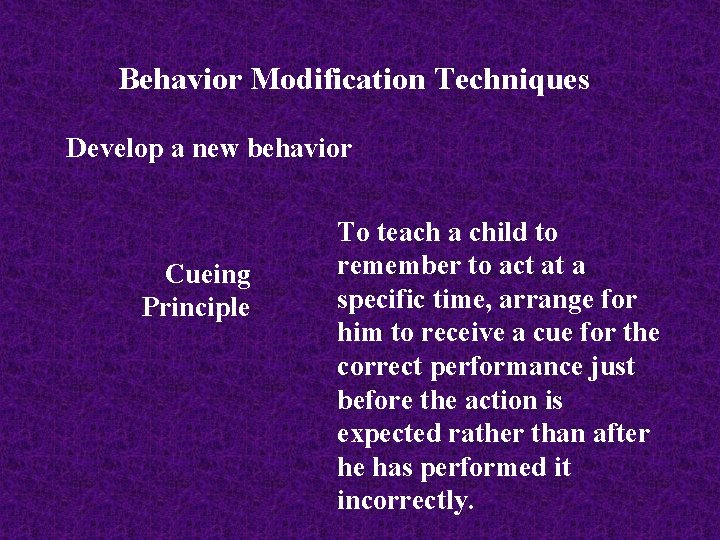 Behavior Modification Techniques

Develop a new behavior

Cueing Principle

To teach a child to remember to act at a specific time, arrange for him to receive a cue for the correct performance just before the action is expected rather than after he has performed it incorrectly.